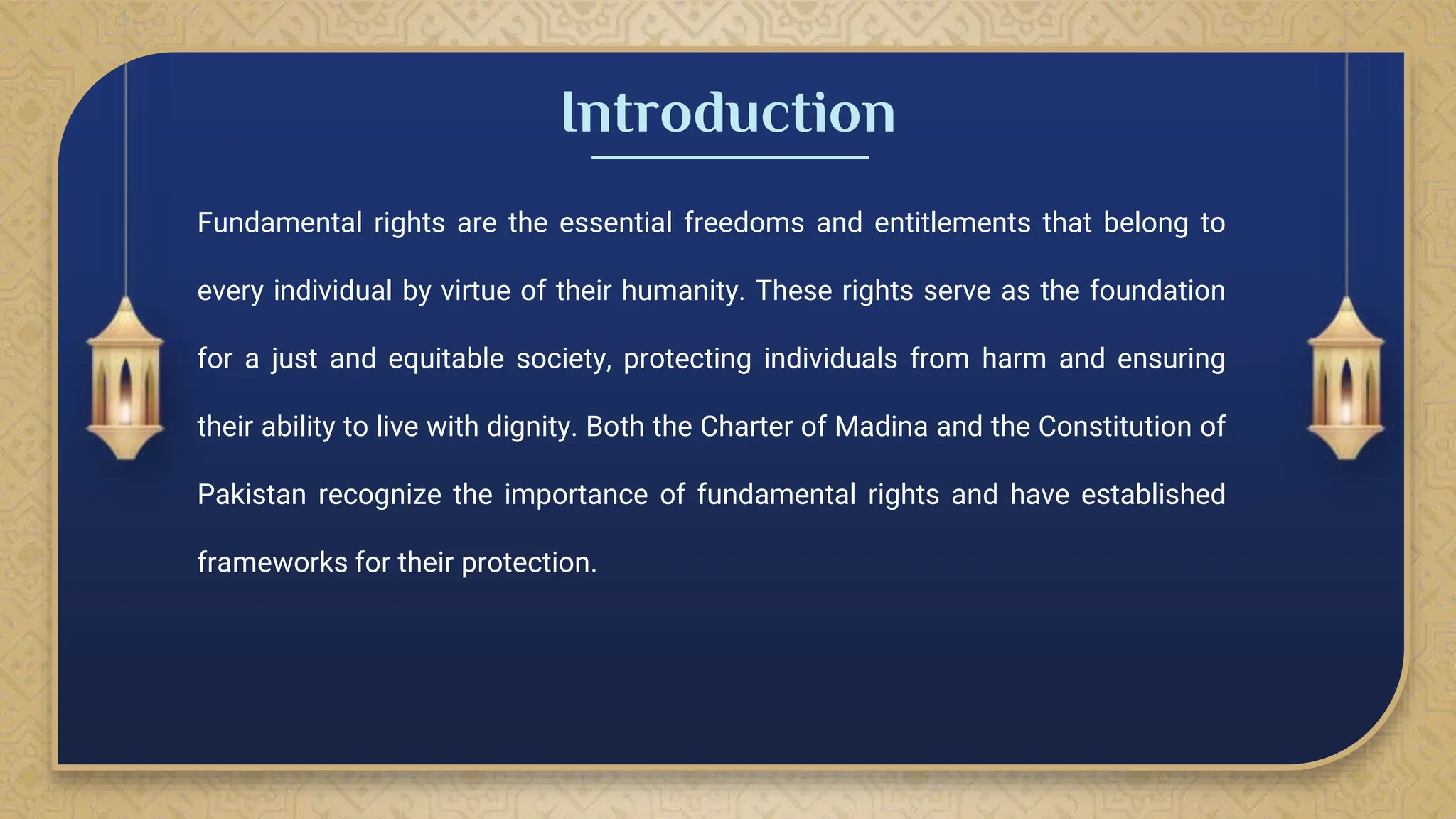 Introduction

Fundamental rights are the essential freedoms and entitlements that belong to every individual by virtue of their humanity. These rights serve as the foundation for a just and equitable society, protecting individuals from harm and ensuring their ability to live with dignity. Both the Charter of Madina and the Constitution of Pakistan recognize the importance of fundamental rights and have established frameworks for their protection.